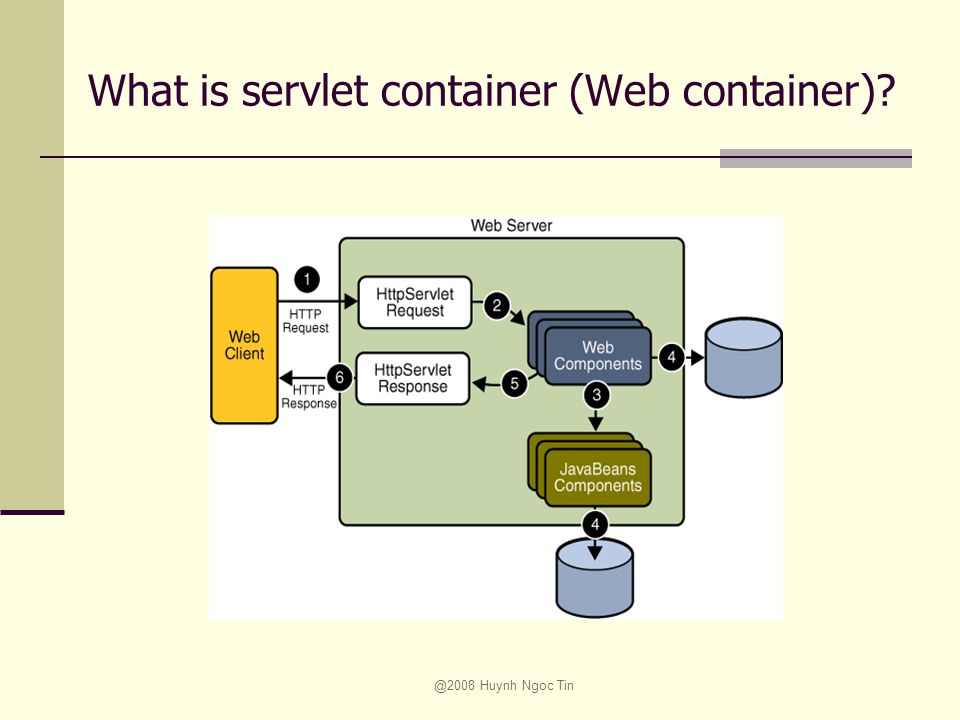 What is servlet container (Web container)?

Web Server

Web Client

1
HTTP Request

HttpServlet Request

2

Web Components

4

6
HTTP Response

HttpServlet Response

5

3

JavaBeans Components

4

@2008 Huynh Ngoc Tin